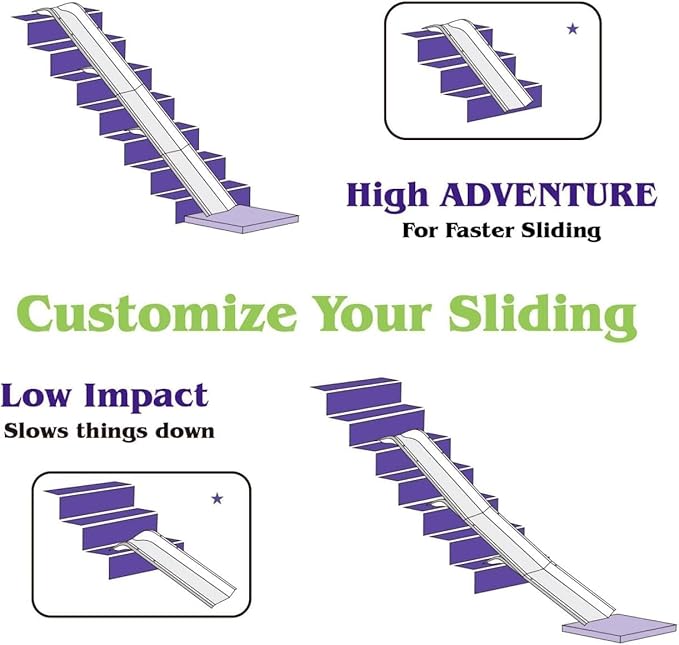 High ADVENTURE
For Faster Sliding

Customize Your Sliding

Low Impact
Slows things down